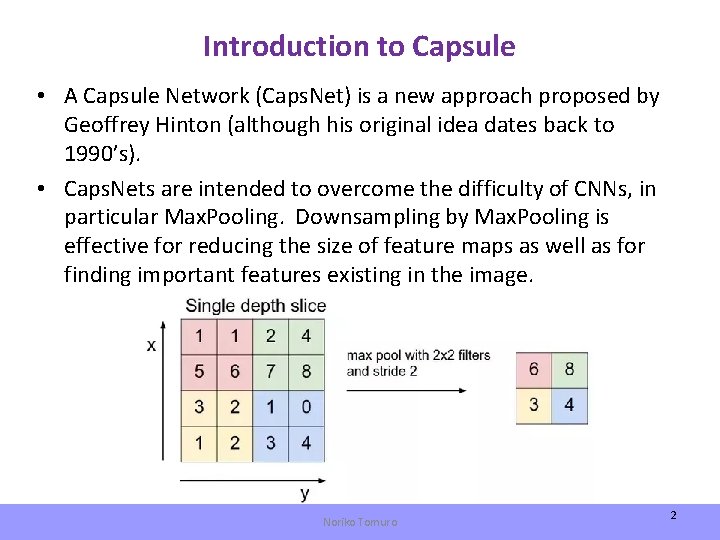 Introduction to Capsule

• A Capsule Network (CapsNet) is a new approach proposed by Geoffrey Hinton (although his original idea dates back to 1990's).

• CapsNets are intended to overcome the difficulty of CNNs, in particular MaxPooling. Downsampling by MaxPooling is effective for reducing the size of feature maps as well as for finding important features existing in the image.

Single depth slice

x

| 1 | 1 | 2 | 4 |
|---|---|---|---|
| 5 | 6 | 7 | 8 |
| 3 | 2 | 1 | 0 |
| 1 | 2 | 3 | 4 |

y

max pool with 2x2 filters and stride 2

| 6 | 8 |
|---|---|
| 3 | 4 |

Noriko Tomuro

2